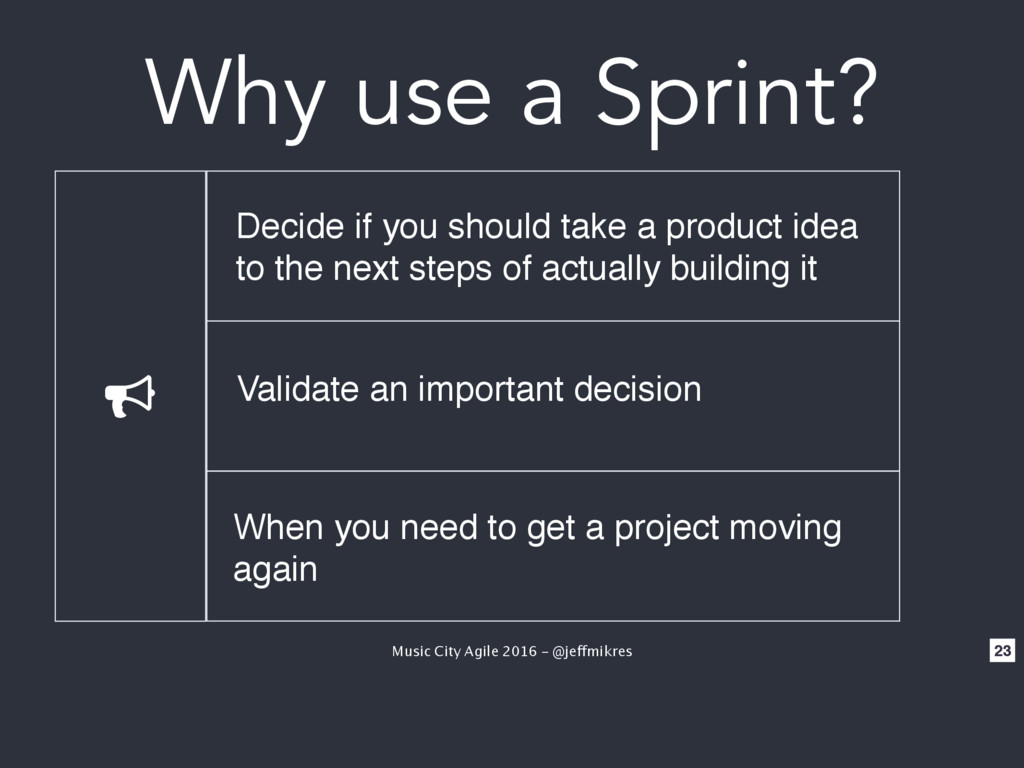 Why use a Sprint?

Decide if you should take a product idea to the next steps of actually building it

Validate an important decision

When you need to get a project moving again

Music City Agile 2016 - @jeffmikres

23